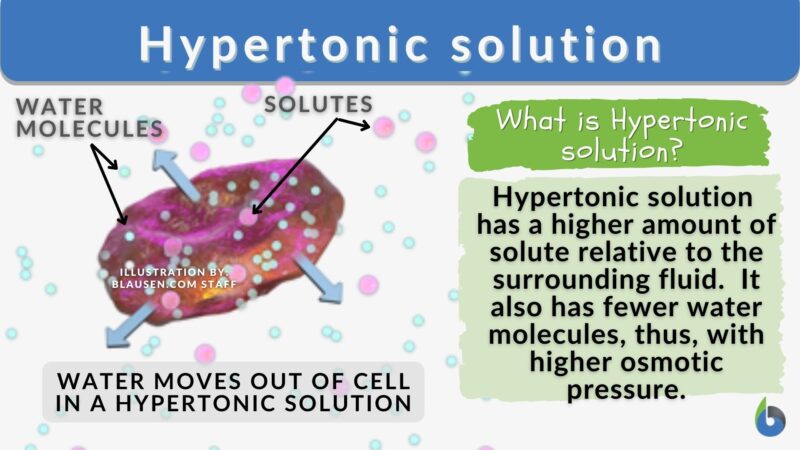 Hypertonic solution

WATER MOLECULES

SOLUTES

ILLUSTRATION BY: BLAUSEN.COM STAFF

WATER MOVES OUT OF CELL IN A HYPERTONIC SOLUTION

What is Hypertonic solution?

Hypertonic solution has a higher amount of solute relative to the surrounding fluid. It also has fewer water molecules, thus, with higher osmotic pressure.